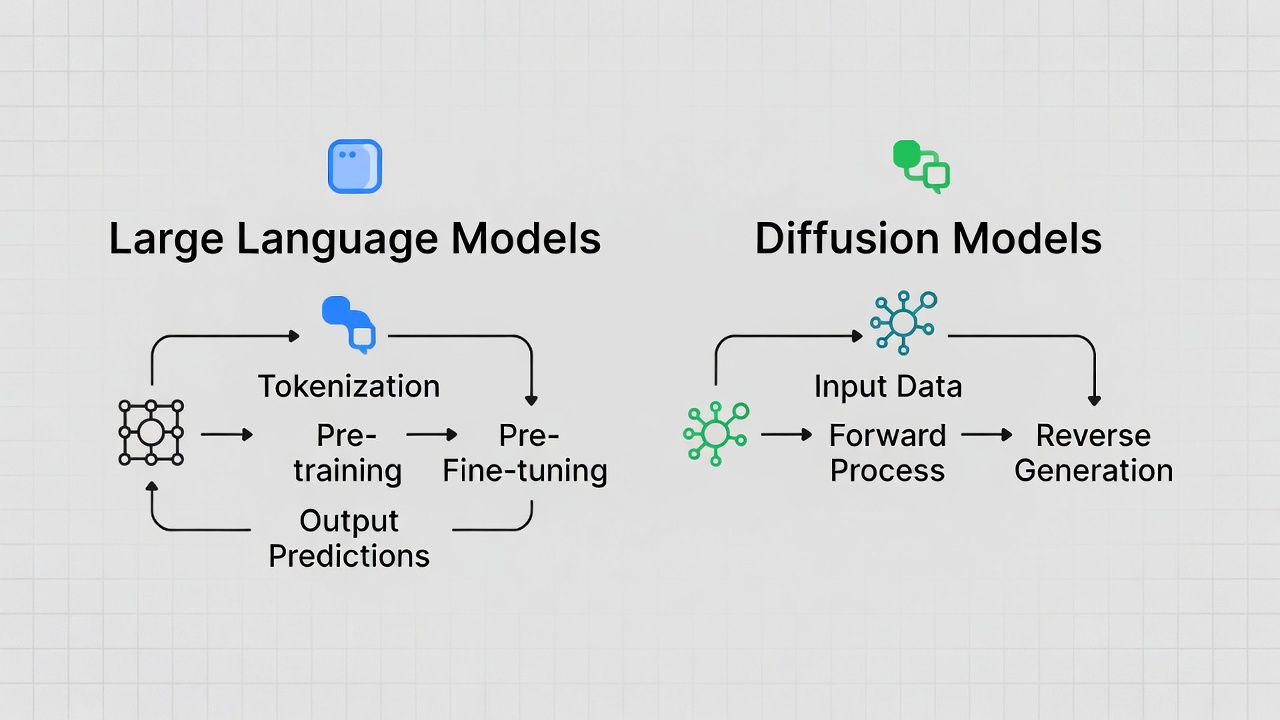 Large Language Models

Tokenization

Pre-training

Pre-Fine-tuning

Output Predictions

Diffusion Models

Input Data

Forward Process

Reverse Generation